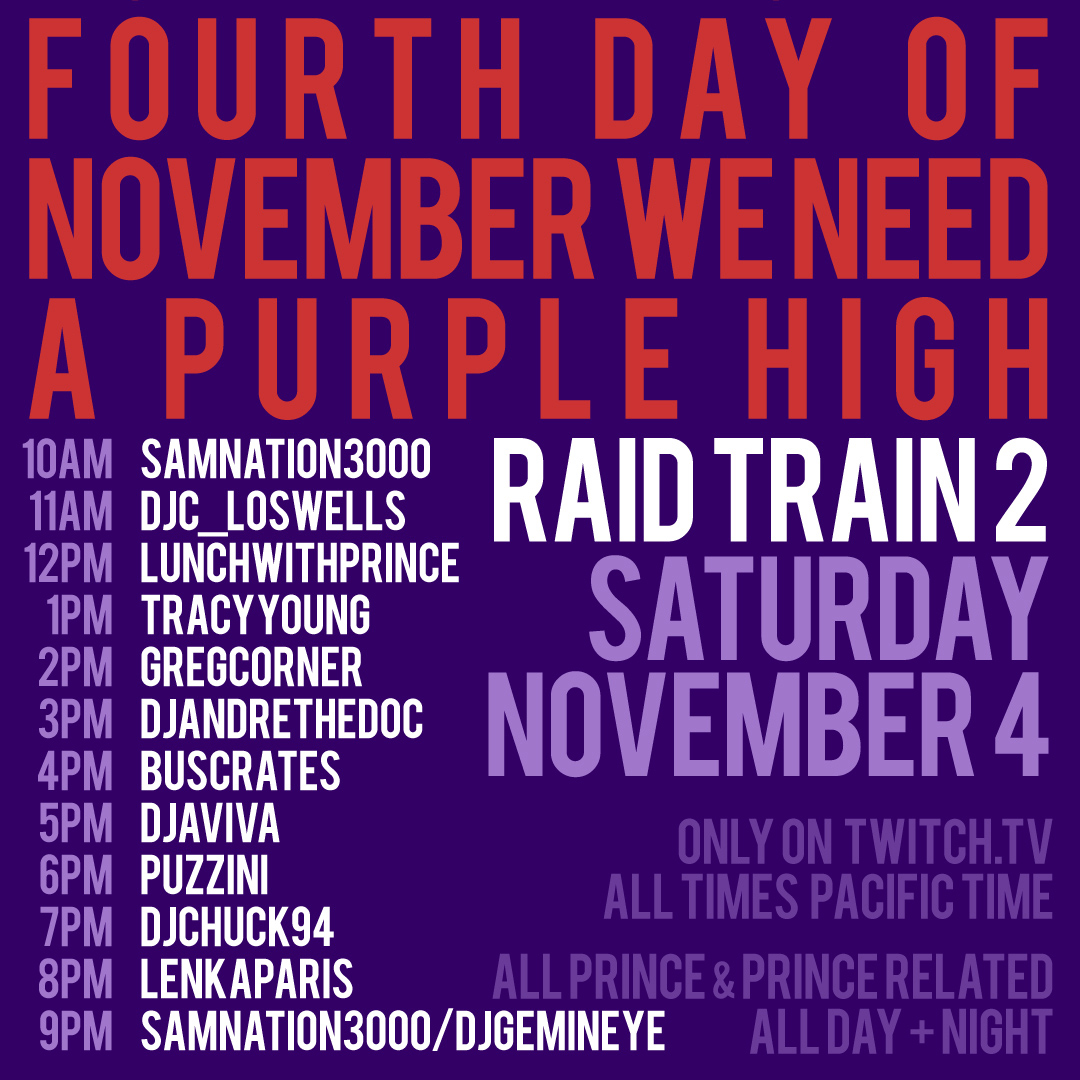 FOURTH DAY OF NOVEMBER WE NEED A PURPLE HIGH

10AM SAMNATION3000
11AM DJC_LOSWELLS
12PM LUNCHWITHPRINCE
1PM TRACYYOUNG
2PM GREGCORNER
3PM DJANDRETHEDOC
4PM BUSCRATES
5PM DJAVIVA
6PM PUZZINI
7PM DJCHUCK94
8PM LENKAPARIS
9PM SAMNATION3000/DJGEMINEYE

RAID TRAIN 2
SATURDAY NOVEMBER 4

ONLY ON TWITCH.TV
ALL TIMES PACIFIC TIME

ALL PRINCE & PRINCE RELATED
ALL DAY + NIGHT